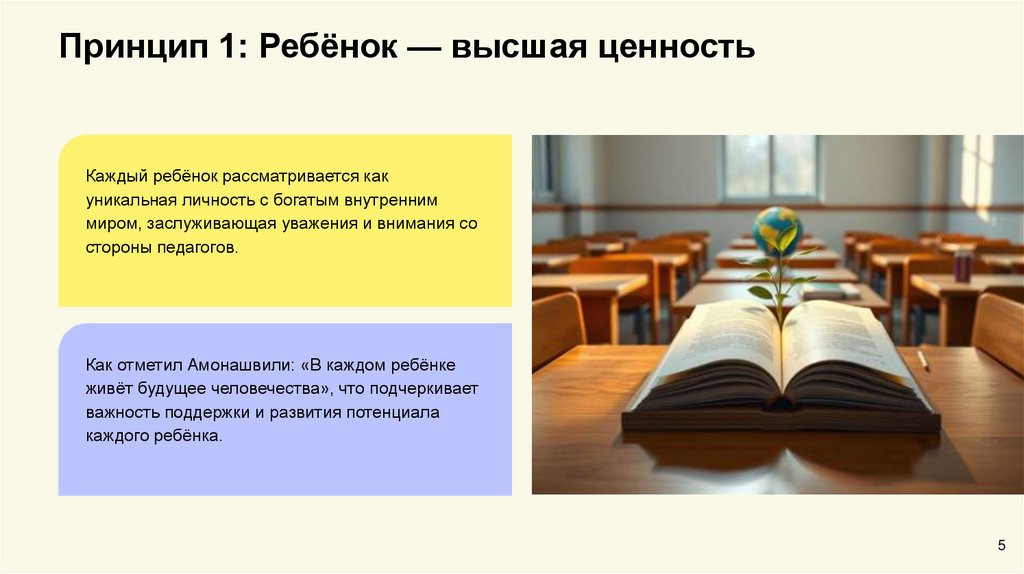 Принцип 1: Ребёнок — высшая ценность

Каждый ребёнок рассматривается как уникальная личность с богатым внутренним миром, заслуживающая уважения и внимания со стороны педагогов.

Как отметил Амонашвили: «В каждом ребёнке живёт будущее человечества», что подчеркивает важность поддержки и развития потенциала каждого ребёнка.

5